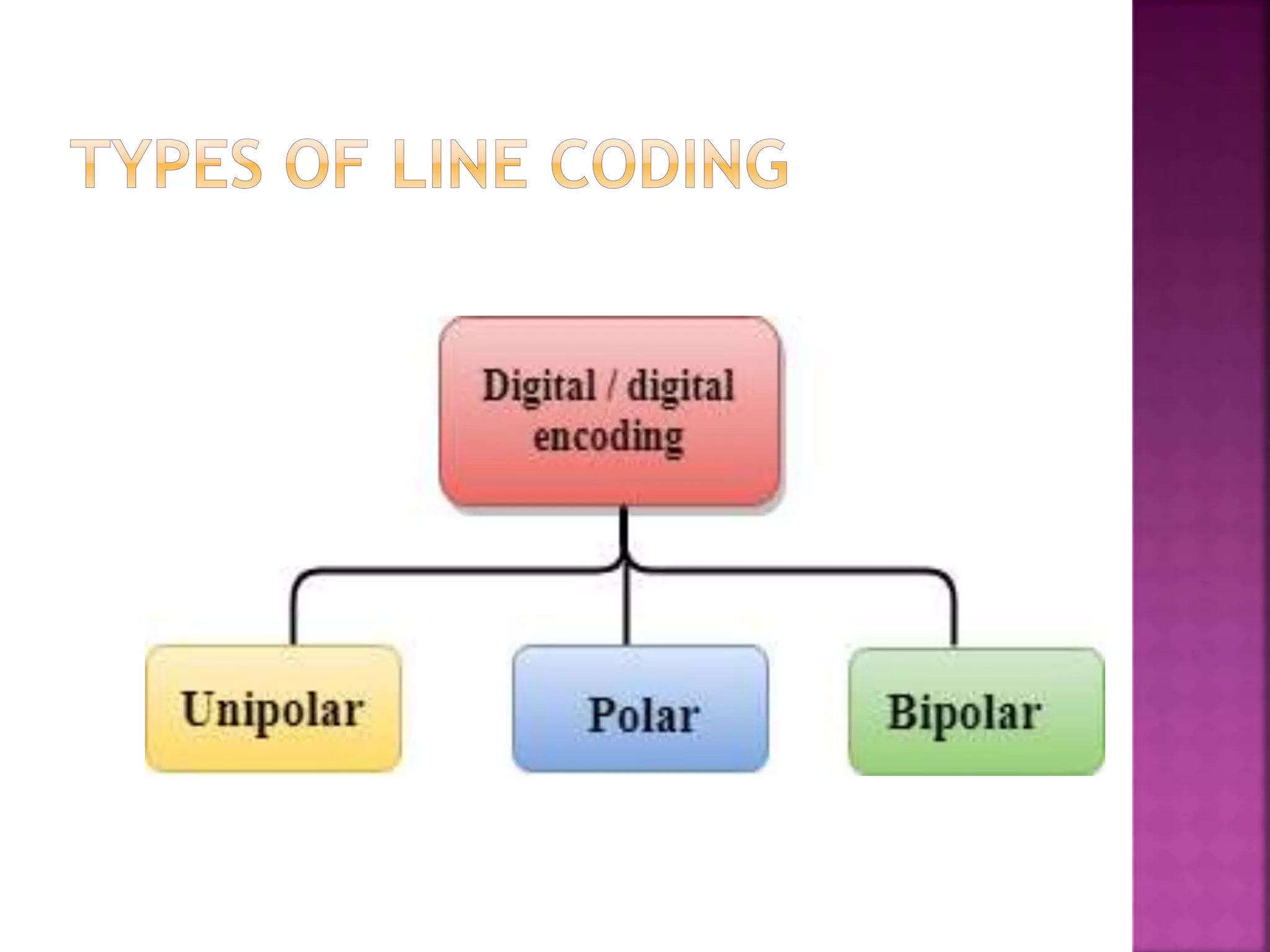 TYPES OF LINE CODING

Digital / digital encoding

Unipolar

Polar

Bipolar